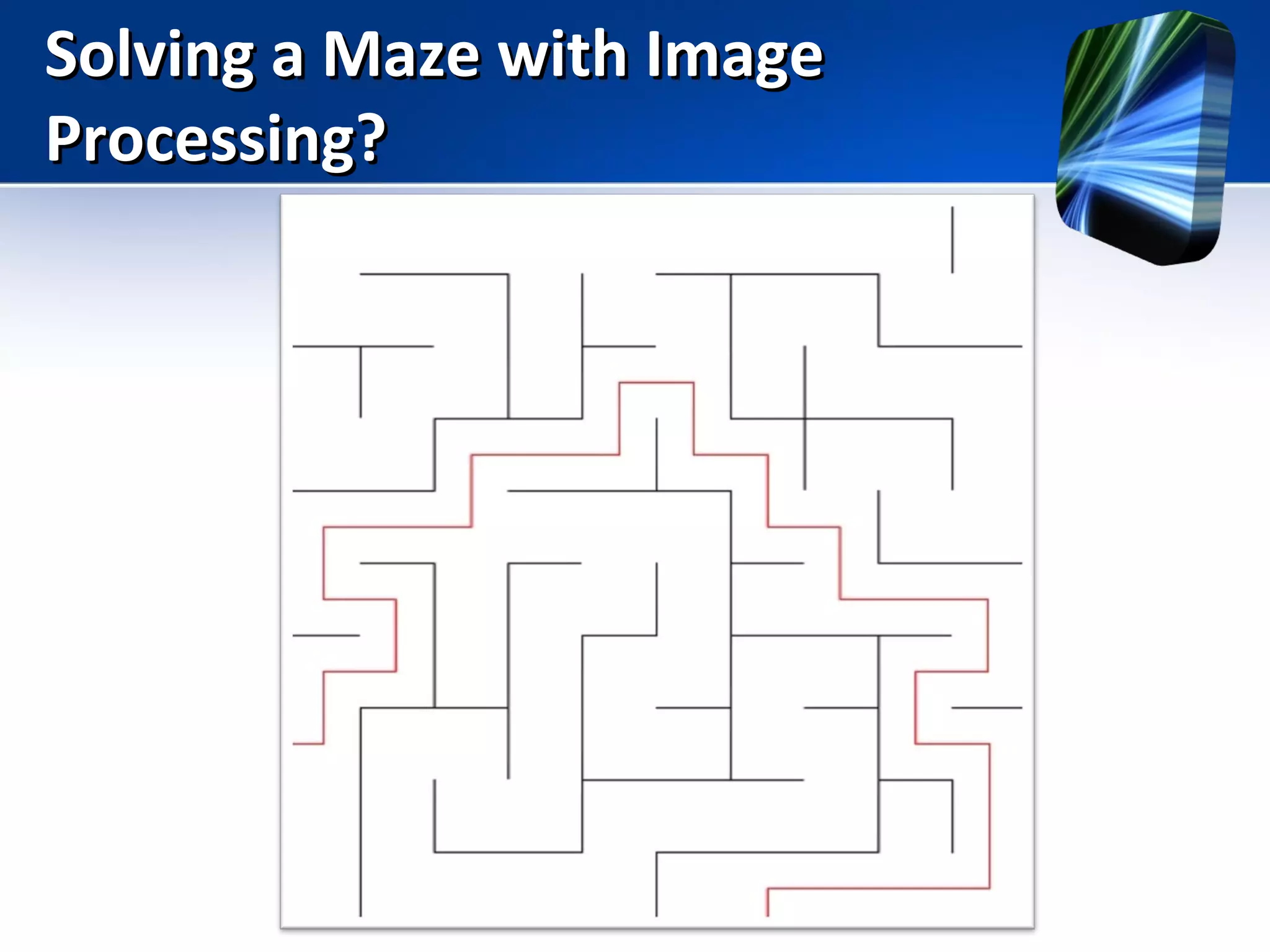 Solving a Maze with Image Processing?